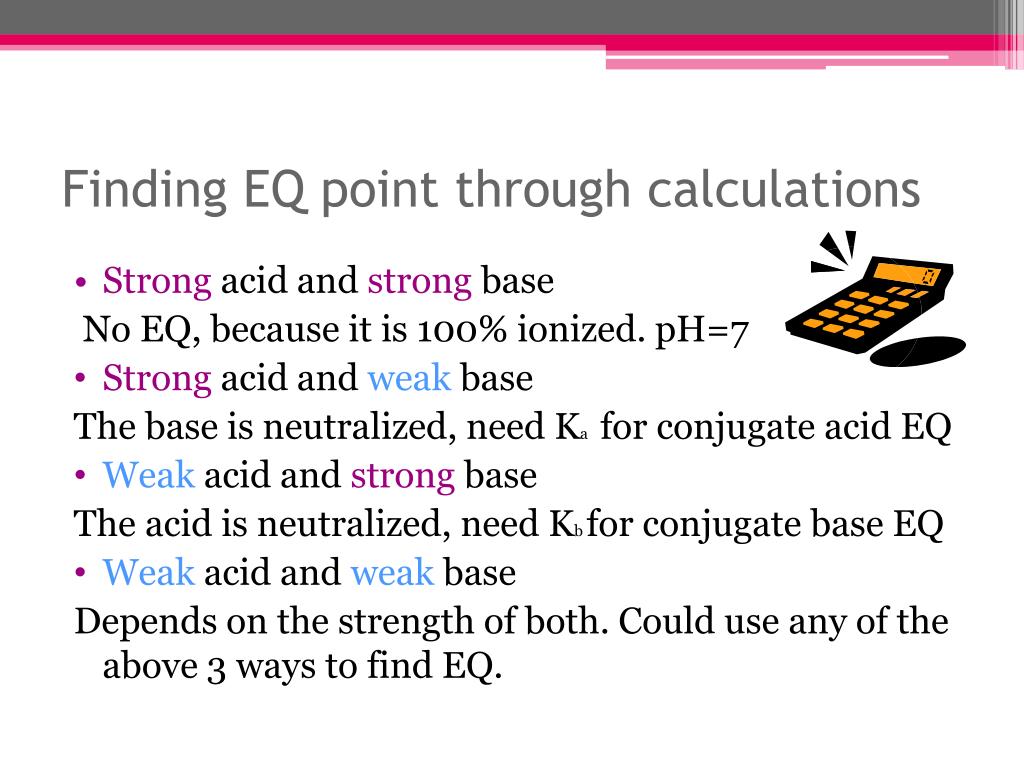 Finding EQ point through calculations

• Strong acid and strong base

No EQ, because it is 100% ionized. pH=7

• Strong acid and weak base

The base is neutralized, need $K_a$ for conjugate acid EQ

• Weak acid and strong base

The acid is neutralized, need $K_b$ for conjugate base EQ

• Weak acid and weak base

Depends on the strength of both. Could use any of the above 3 ways to find EQ.